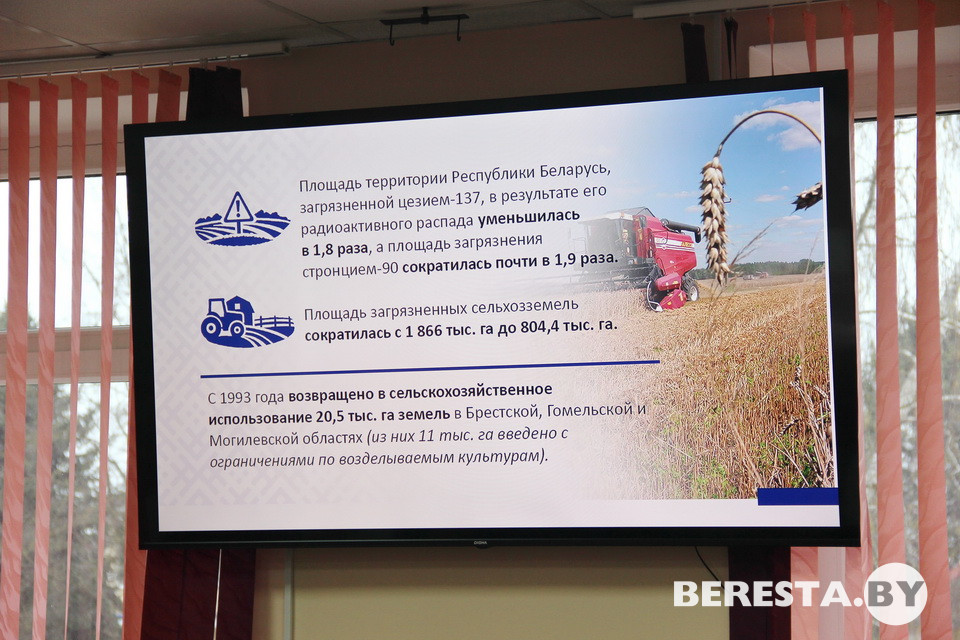 Площадь территории Республики Беларусь, загрязненной цезием-137, в результате его радиоактивного распада уменьшилась в 1,8 раза, а площадь загрязнения стронцием-90 сократилась почти в 1,9 раза.

Площадь загрязненных сельхозземель сократилась с 1 866 тыс. га до 804,4 тыс. га.

С 1993 года возвращено в сельскохозяйственное использование 20,5 тыс. га земель в Брестской, Гомельской и Могилевской областях (из них 11 тыс. га введено с ограничениями по возделываемым культурам).

BERESTA.BY